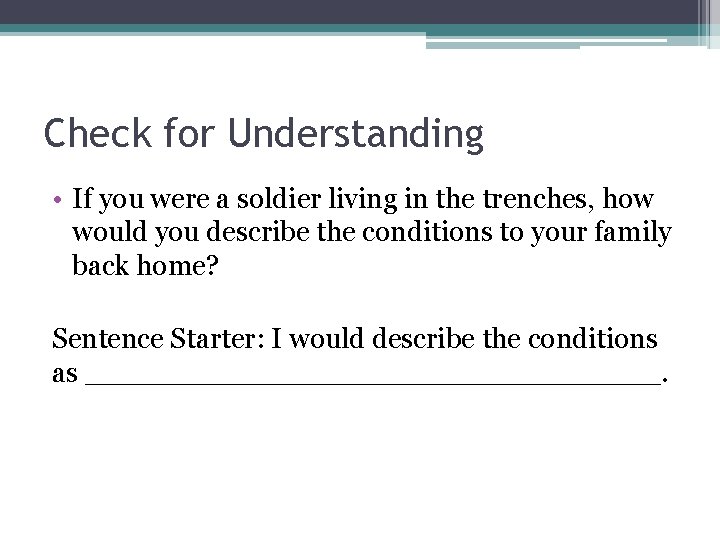 Check for Understanding

• If you were a soldier living in the trenches, how would you describe the conditions to your family back home?

Sentence Starter: I would describe the conditions as ________________________________.